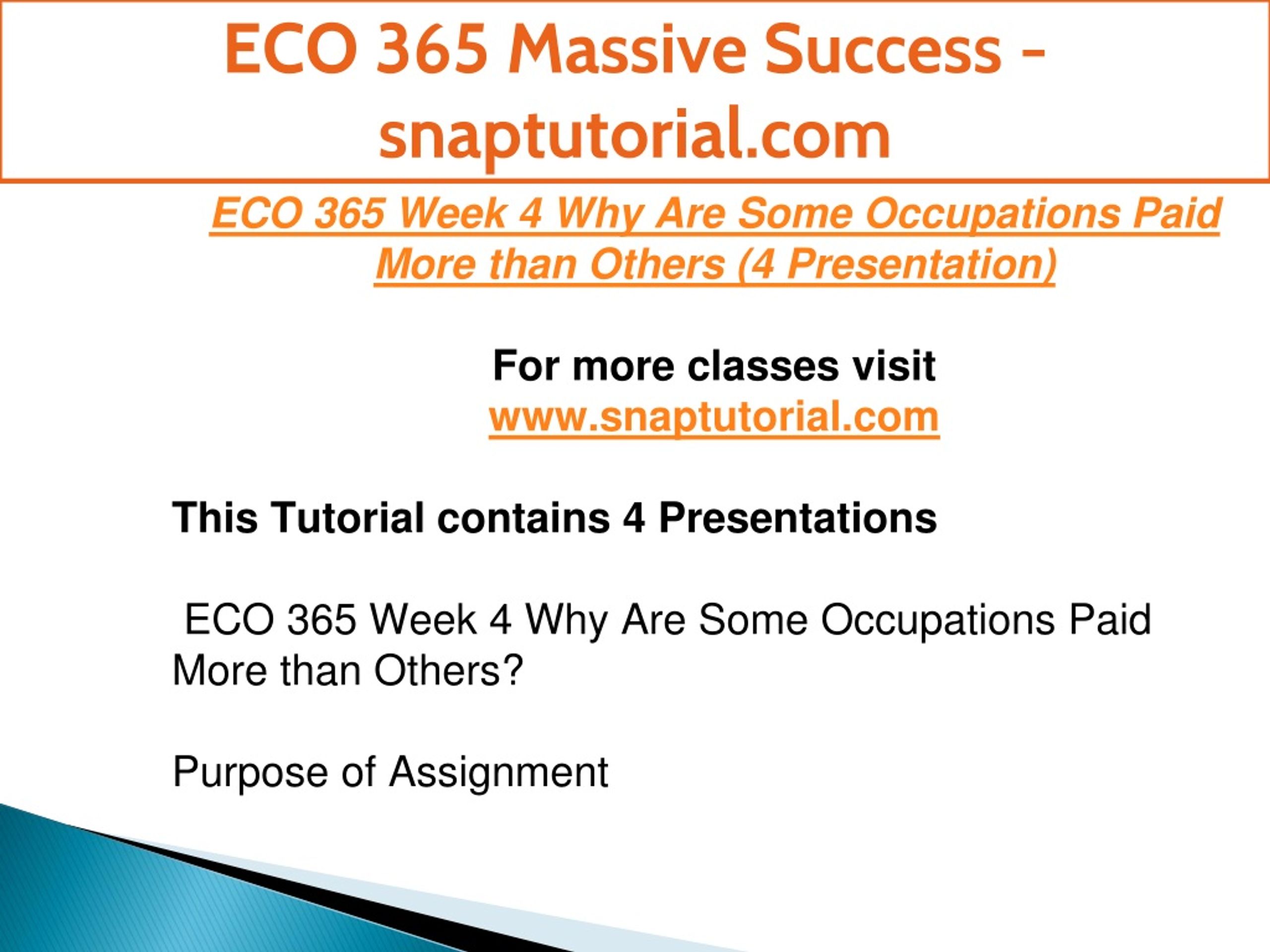 ECO 365 Massive Success - snaptutorial.com

ECO 365 Week 4 Why Are Some Occupations Paid More than Others (4 Presentation)

For more classes visit
www.snaptutorial.com

This Tutorial contains 4 Presentations

ECO 365 Week 4 Why Are Some Occupations Paid More than Others?

Purpose of Assignment